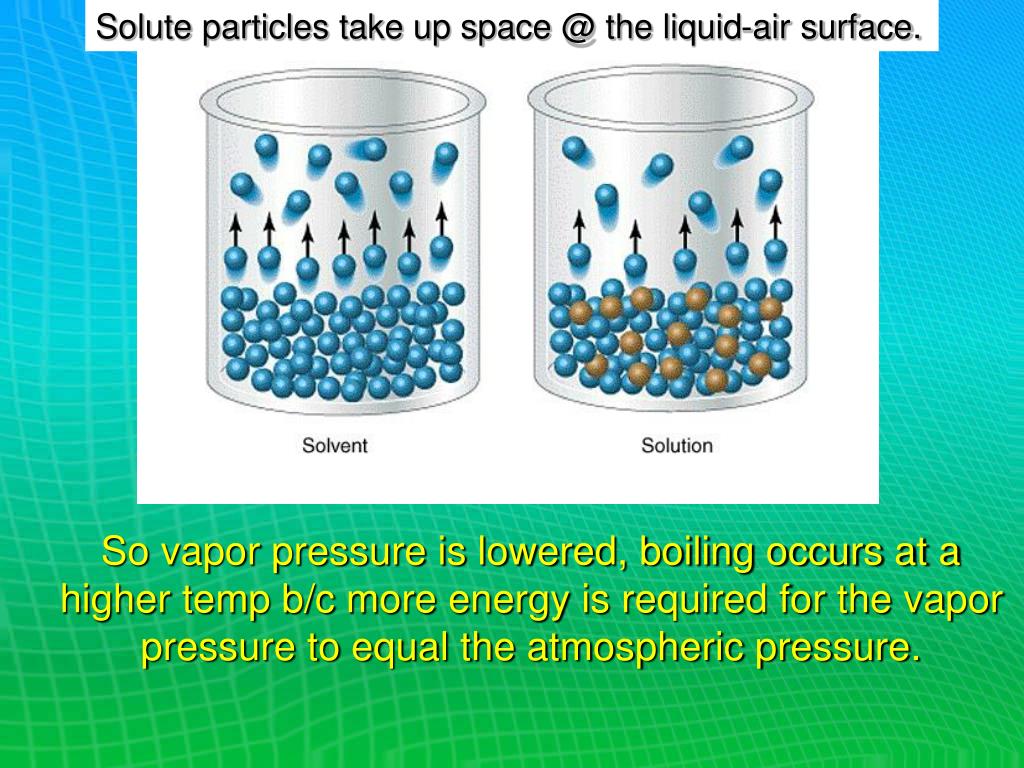 Solute particles take up space @ the liquid-air surface.

Solvent

Solution

So vapor pressure is lowered, boiling occurs at a higher temp b/c more energy is required for the vapor pressure to equal the atmospheric pressure.